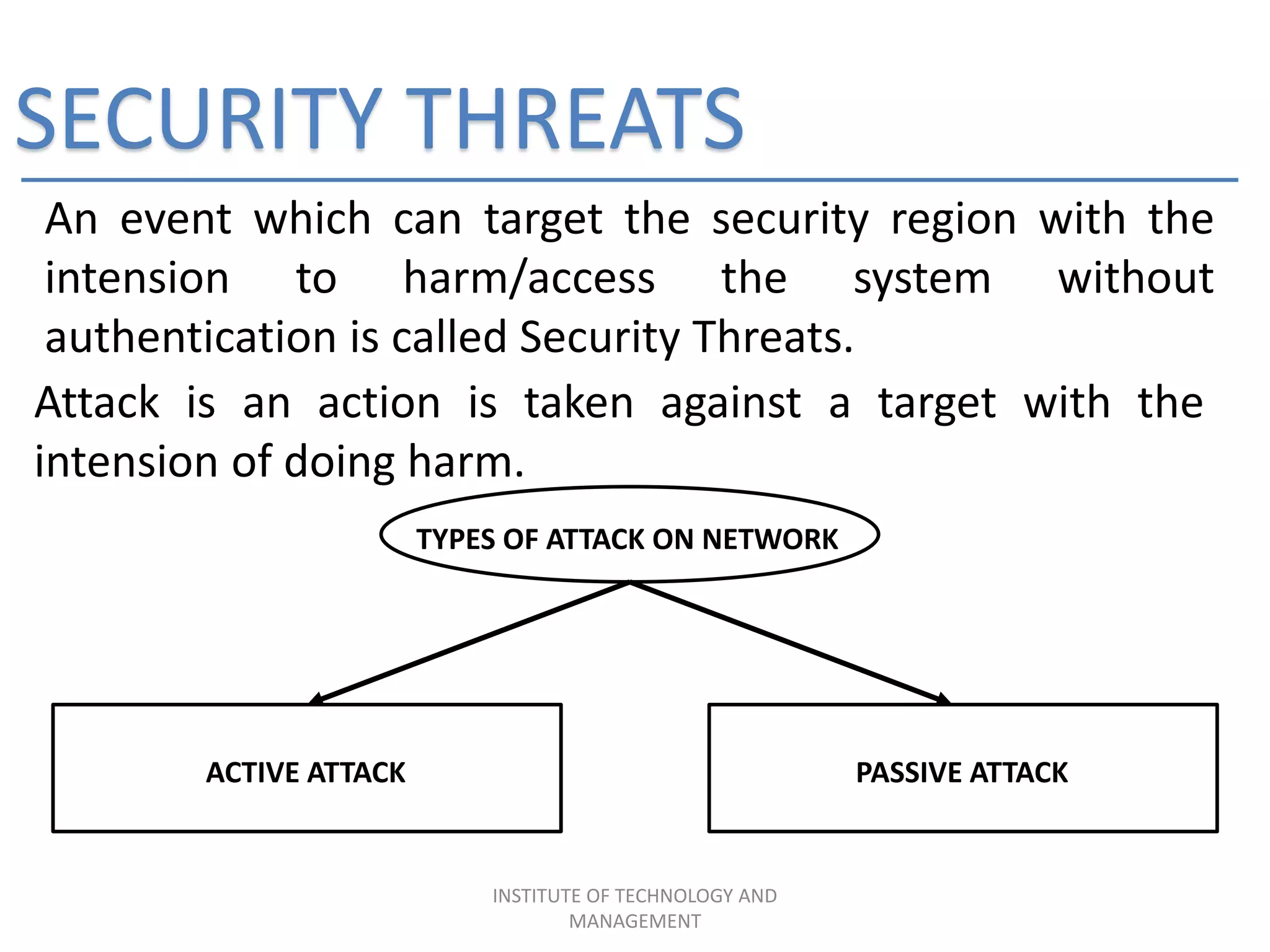 SECURITY THREATS

An event which can target the security region with the intension to harm/access the system without authentication is called Security Threats.

Attack is an action is taken against a target with the intension of doing harm.

TYPES OF ATTACK ON NETWORK

ACTIVE ATTACK

PASSIVE ATTACK

INSTITUTE OF TECHNOLOGY AND MANAGEMENT